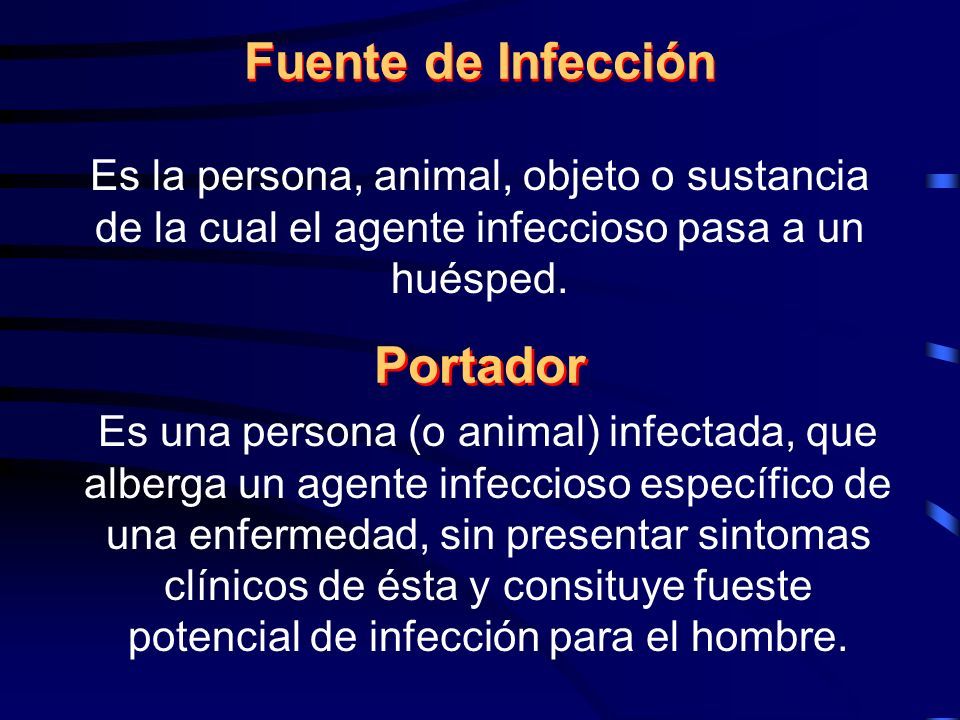 Fuente de Infección

Es la persona, animal, objeto o sustancia de la cual el agente infeccioso pasa a un huésped.

Portador

Es una persona (o animal) infectada, que alberga un agente infeccioso específico de una enfermedad, sin presentar sintomas clínicos de ésta y consituye fueste potencial de infección para el hombre.